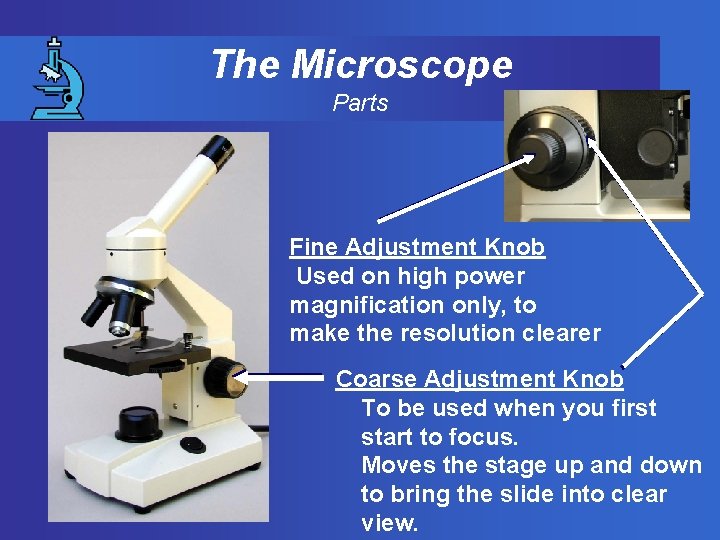 The Microscope
Parts

Fine Adjustment Knob
Used on high power magnification only, to make the resolution clearer

Coarse Adjustment Knob
To be used when you first start to focus.
Moves the stage up and down to bring the slide into clear view.